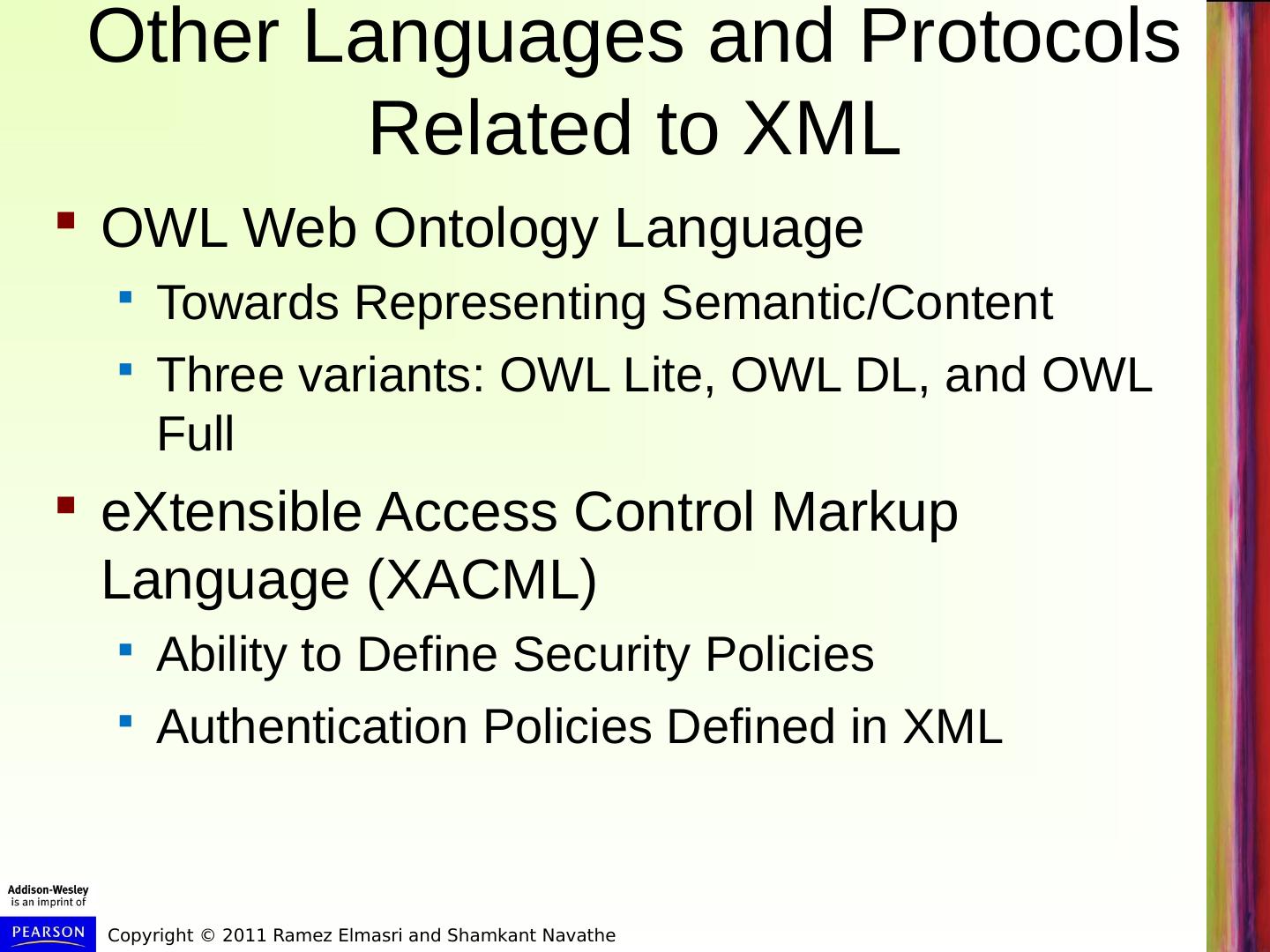 Other Languages and Protocols Related to XML

OWL Web Ontology Language

Towards Representing Semantic/Content

Three variants: OWL Lite, OWL DL, and OWL Full

eXtensible Access Control Markup Language (XACML)

Ability to Define Security Policies

Authentication Policies Defined in XML

Addison-Wesley is an imprint of

PEARSON

Copyright © 2011 Ramez Elmasri and Shamkant Navathe